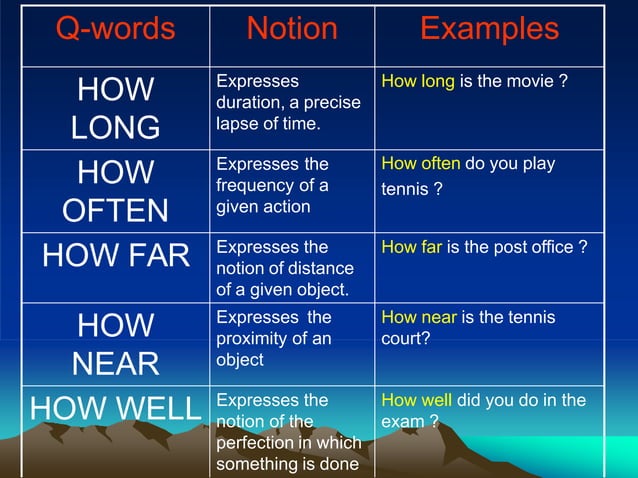 | Q-words | Notion | Examples |
|---|---|---|
| HOW LONG | Expresses duration, a precise lapse of time. | How long is the movie ? |
| HOW OFTEN | Expresses the frequency of a given action | How often do you play tennis ? |
| HOW FAR | Expresses the notion of distance of a given object. | How far is the post office ? |
| HOW NEAR | Expresses the proximity of an object | How near is the tennis court? |
| HOW WELL | Expresses the notion of the perfection in which something is done | How well did you do in the exam ? |